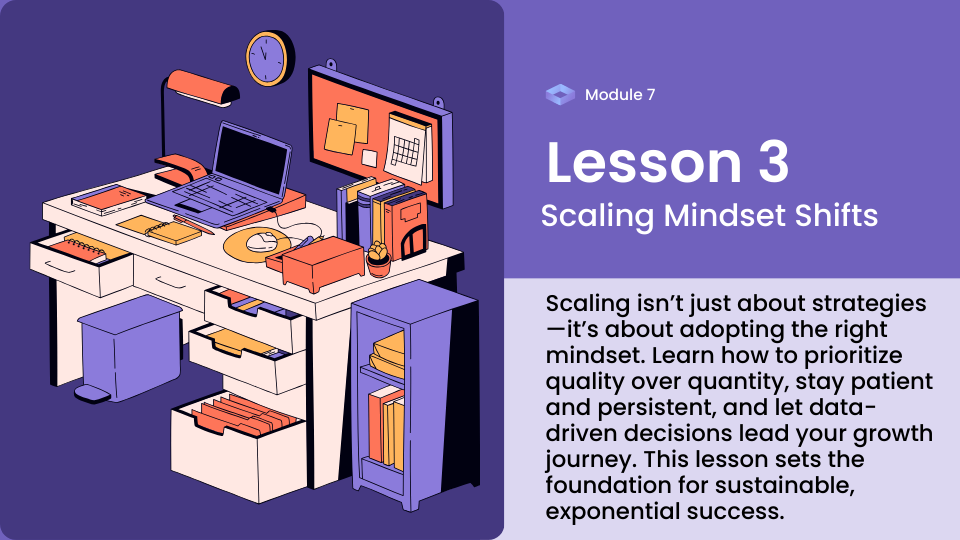 Module 7

Lesson 3

Scaling Mindset Shifts

Scaling isn't just about strategies—it's about adopting the right mindset. Learn how to prioritize quality over quantity, stay patient and persistent, and let data-driven decisions lead your growth journey. This lesson sets the foundation for sustainable, exponential success.